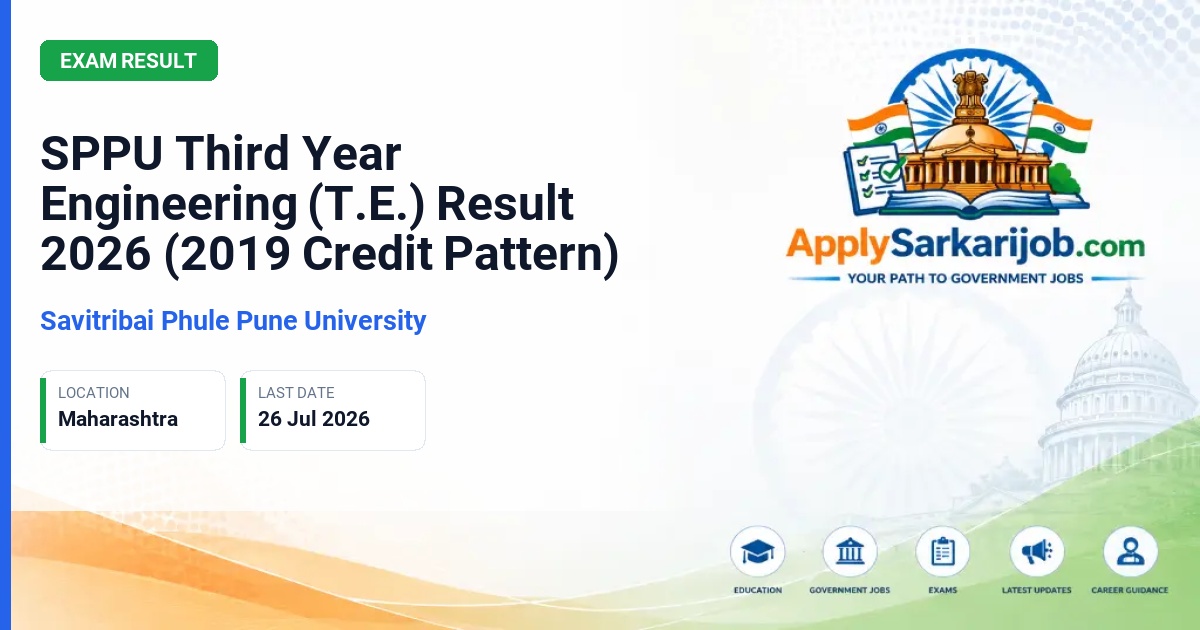 EXAM RESULT

SPPU Third Year Engineering (T.E.) Result 2026 (2019 Credit Pattern)

Savitribai Phule Pune University

LOCATION
Maharashtra

LAST DATE
26 Jul 2026

ApplySarkarijob.com
YOUR PATH TO GOVERNMENT JOBS

EDUCATION
GOVERNMENT JOBS
EXAMS
LATEST UPDATES
CAREER GUIDANCE